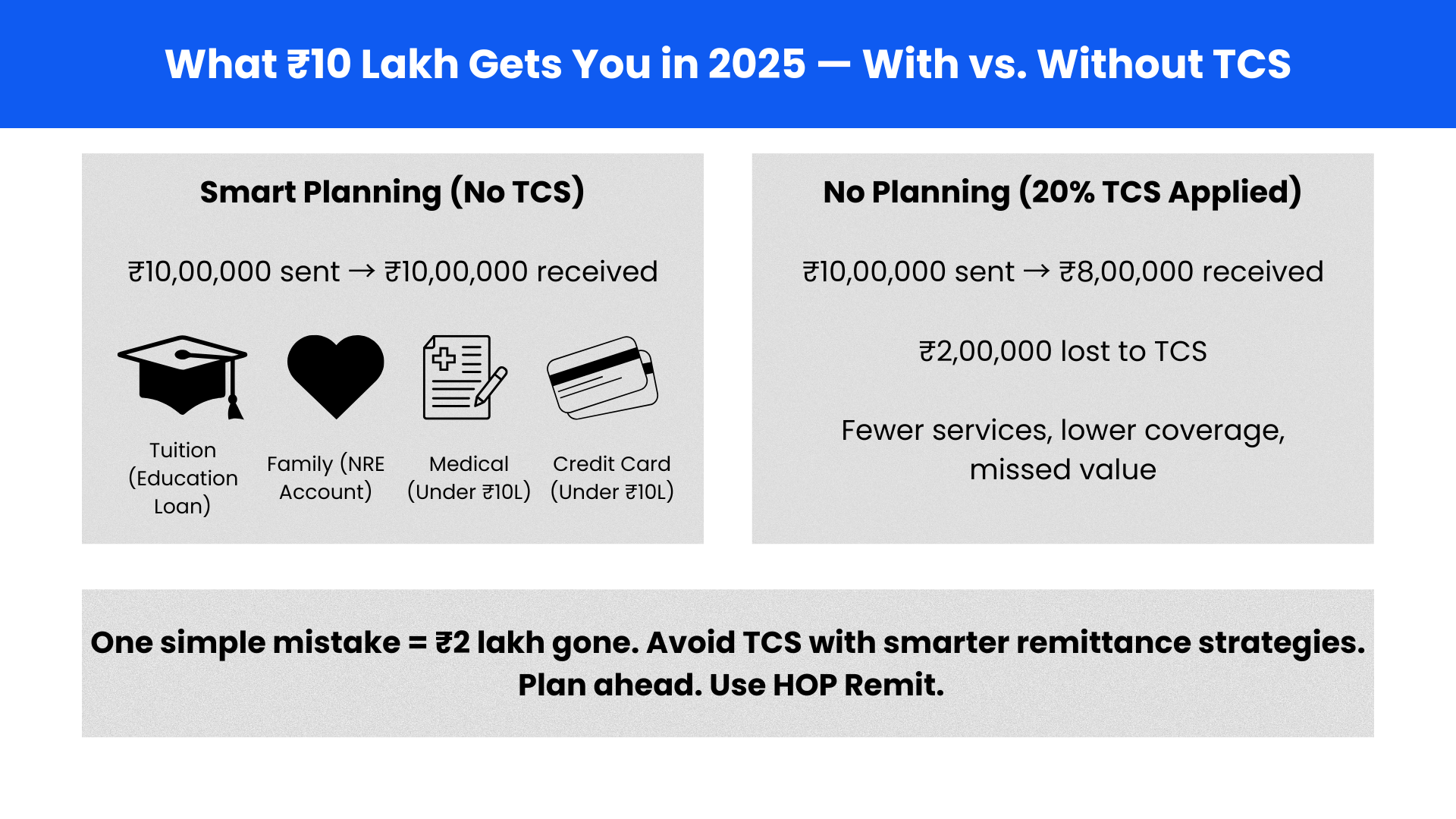 What ₹10 Lakh Gets You in 2025 — With vs. Without TCS

Smart Planning (No TCS)

₹10,00,000 sent → ₹10,00,000 received

Tuition (Education Loan)

Family (NRE Account)

Medical (Under ₹10L)

Credit Card (Under ₹10L)

No Planning (20% TCS Applied)

₹10,00,000 sent → ₹8,00,000 received

₹2,00,000 lost to TCS

Fewer services, lower coverage, missed value

One simple mistake = ₹2 lakh gone. Avoid TCS with smarter remittance strategies. Plan ahead. Use HOP Remit.